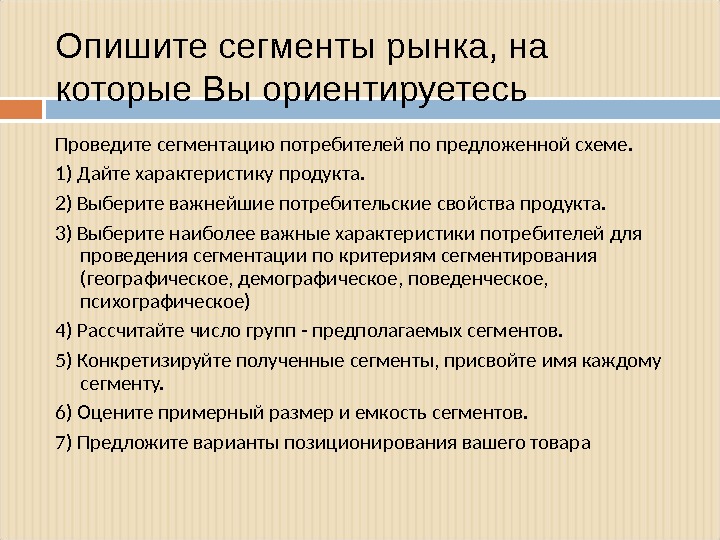 Опишите сегменты рынка, на которые Вы ориентируетесь

Проведите сегментацию потребителей по предложенной схеме.

1) Дайте характеристику продукта.

2) Выберите важнейшие потребительские свойства продукта.

3) Выберите наиболее важные характеристики потребителей для проведения сегментации по критериям сегментирования (географическое, демографическое, поведенческое, психографическое)

4) Рассчитайте число групп - предполагаемых сегментов.

5) Конкретизируйте полученные сегменты, присвойте имя каждому сегменту.

6) Оцените примерный размер и емкость сегментов.

7) Предложите варианты позиционирования вашего товара